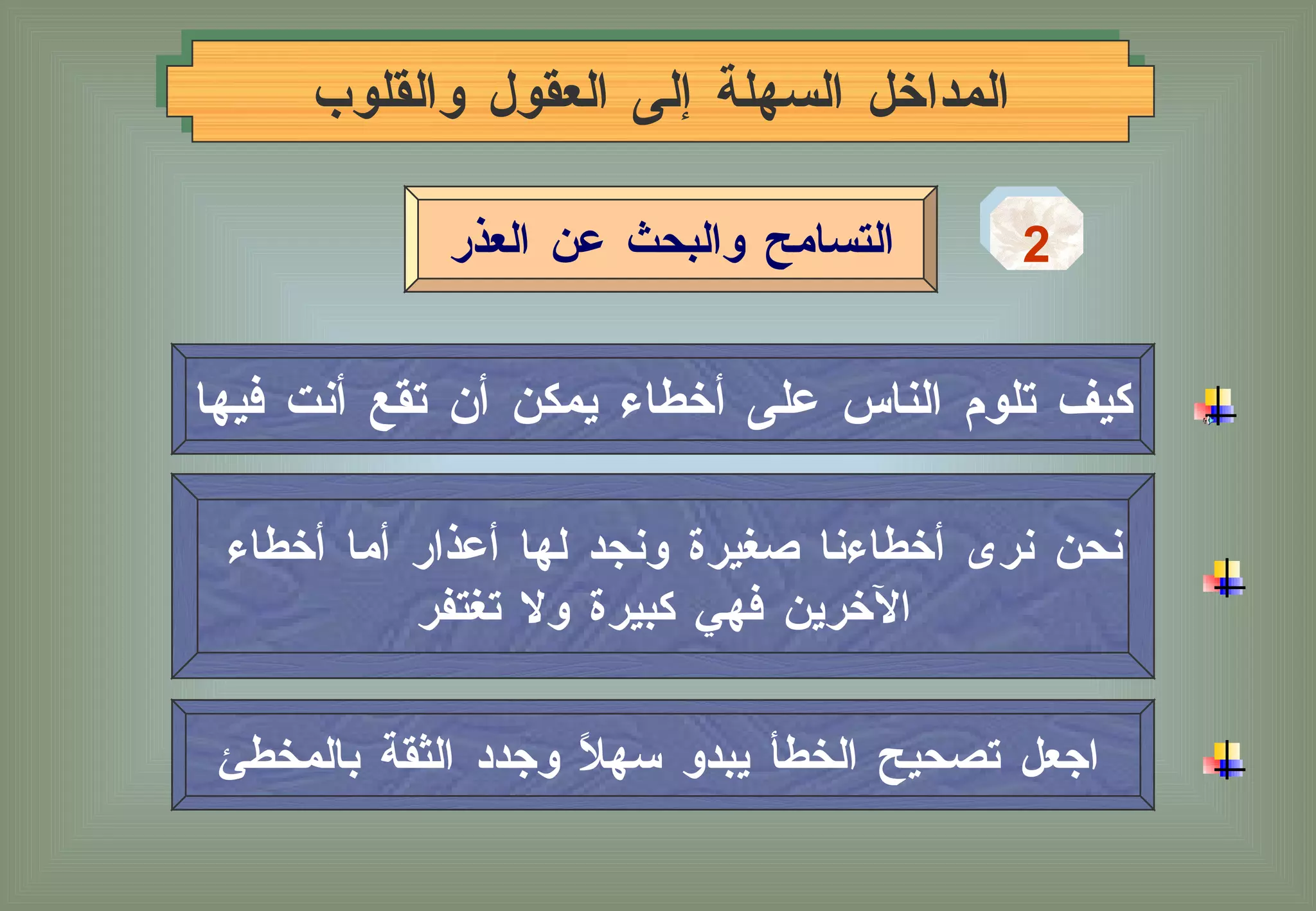 المداخل السهلة إلى العقول والقلوب

2

التسامح والبحث عن العذر

كيف تلوم الناس على أخطاء يمكن أن تقع أنت فيها

نحن نرى أخطاءنا صغيرة ونجد لها أعذار أما أخطاء الآخرين فهي كبيرة ولا تغتفر

اجعل تصحيح الخطأ يبدو سهلاً وجدد الثقة بالمخطئ